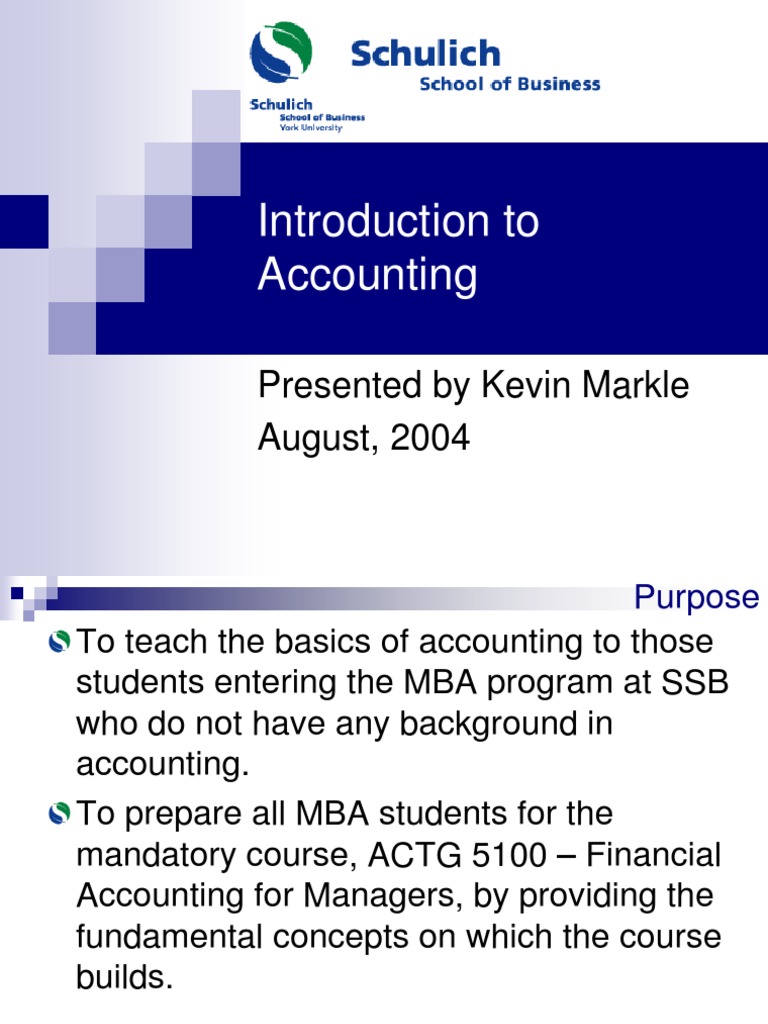 Schulich
School of Business

Schulich
School of Business
York University

Introduction to Accounting

Presented by Kevin Markle
August, 2004

Purpose

To teach the basics of accounting to those students entering the MBA program at SSB who do not have any background in accounting.

To prepare all MBA students for the mandatory course, ACTG 5100 – Financial Accounting for Managers, by providing the fundamental concepts on which the course builds.